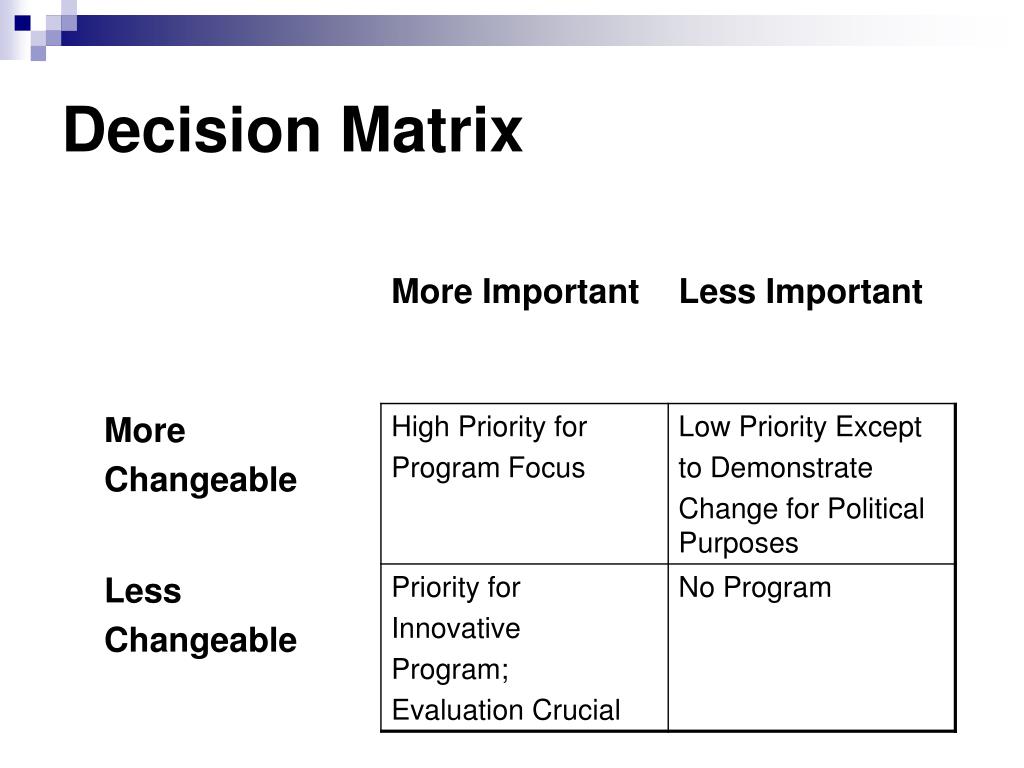 Decision Matrix

| | More Important | Less Important |
|---|---|---|
| More Changeable | High Priority for Program Focus | Low Priority Except to Demonstrate Change for Political Purposes |
| Less Changeable | Priority for Innovative Program; Evaluation Crucial | No Program |